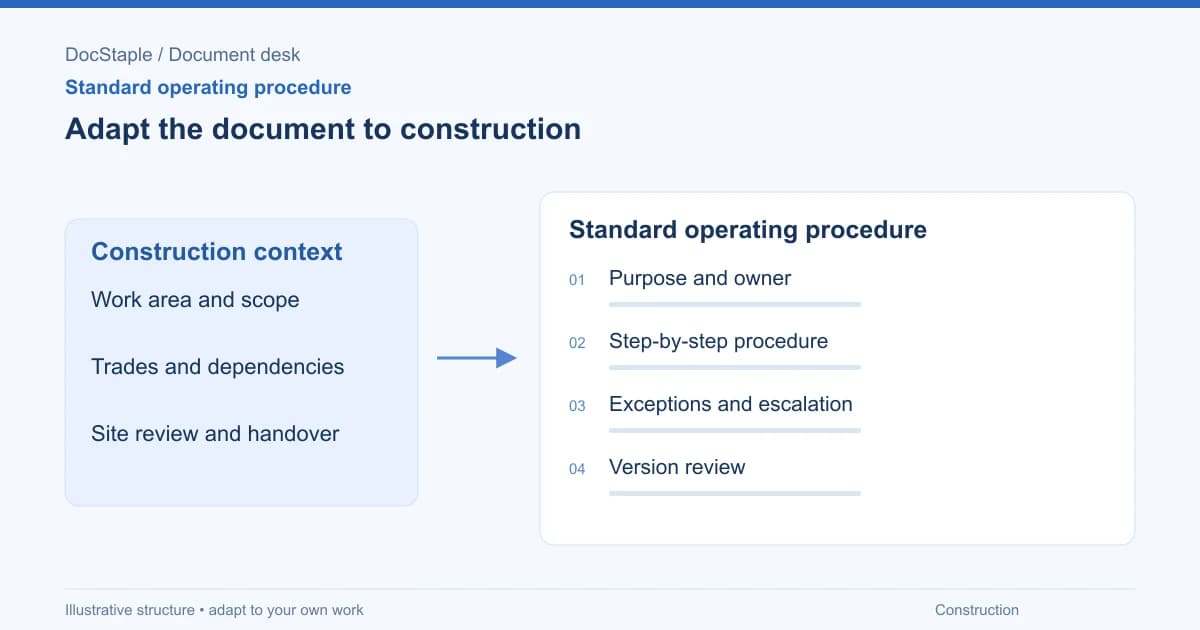 DocStaple / Document desk
Standard operating procedure
Adapt the document to construction

Construction context
Work area and scope
Trades and dependencies
Site review and handover

Standard operating procedure
01 Purpose and owner
02 Step-by-step procedure
03 Exceptions and escalation
04 Version review

Illustrative structure • adapt to your own work
Construction